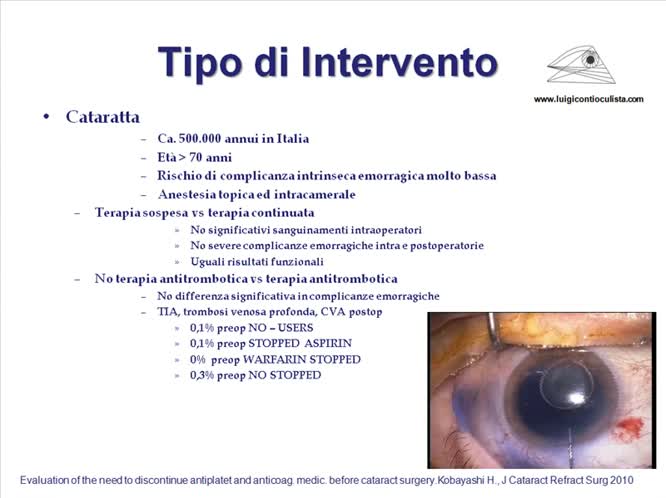 Tipo di Intervento

www.luigicontioculista.com

• Cataratta
– Ca. 500.000 annui in Italia
– Età > 70 anni
– Rischio di complicanza intrinseca emorragica molto bassa
– Anestesia topica ed intracamerale
– Terapia sospesa vs terapia continuata
» No significativi sanguinamenti intraoperatori
» No severe complicanze emorragiche intra e postoperatorie
» Uguali risultati funzionali
– No terapia antitrombotica vs terapia antitrombotica
– No differenza significativa in complicanze emorragiche
– TIA, trombosi venosa profonda, CVA postop
» 0,1% preop NO – USERS
» 0,1% preop STOPPED ASPIRIN
» 0% preop WARFARIN STOPPED
» 0,3% preop NO STOPPED

Evaluation of the need to discontinue antiplatet and anticoag. medic. before cataract surgery.Kobayashi H., J Cataract Refract Surg 2010